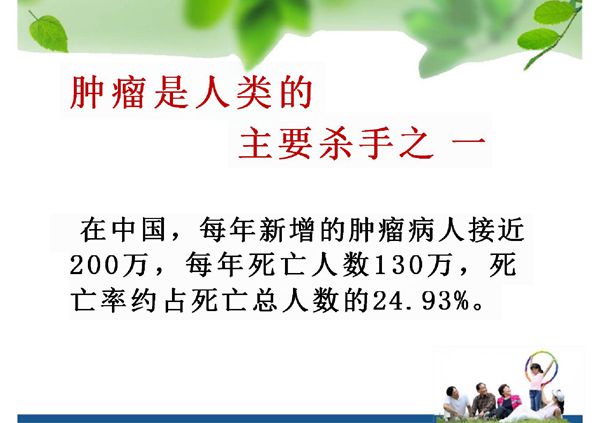 肿瘤是人类的
主要杀手之 一

在中国，每年新增的肿瘤病人接近200万，每年死亡人数130万，死亡率约占死亡总人数的24.93%。